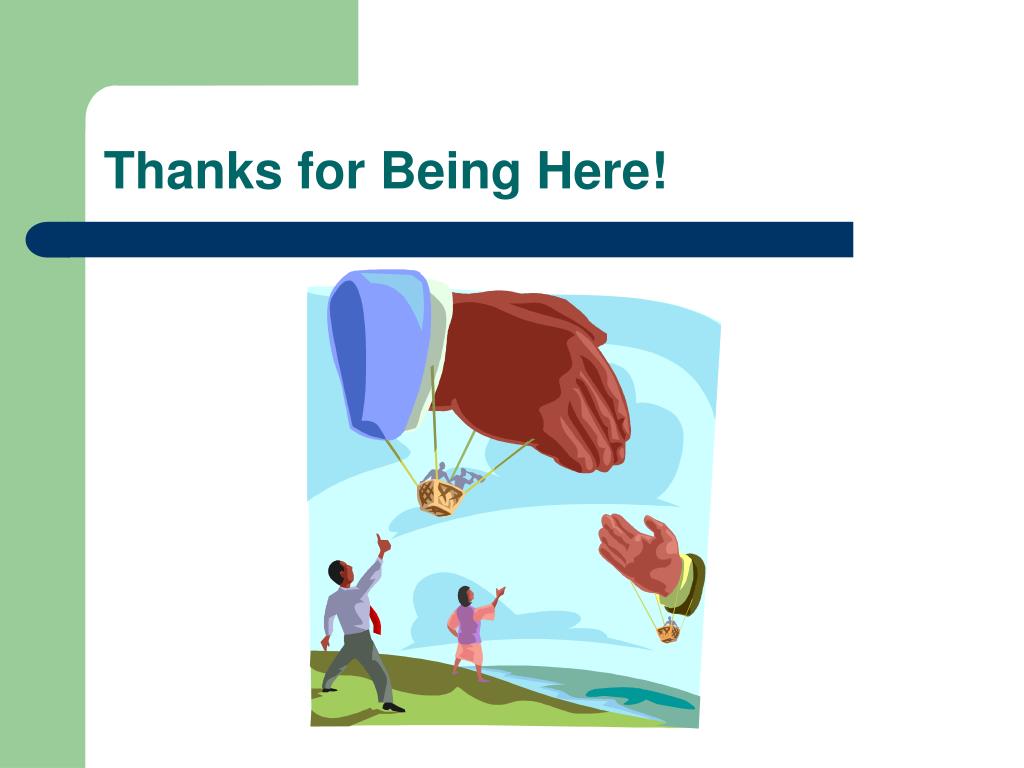 Thanks for Being Here!